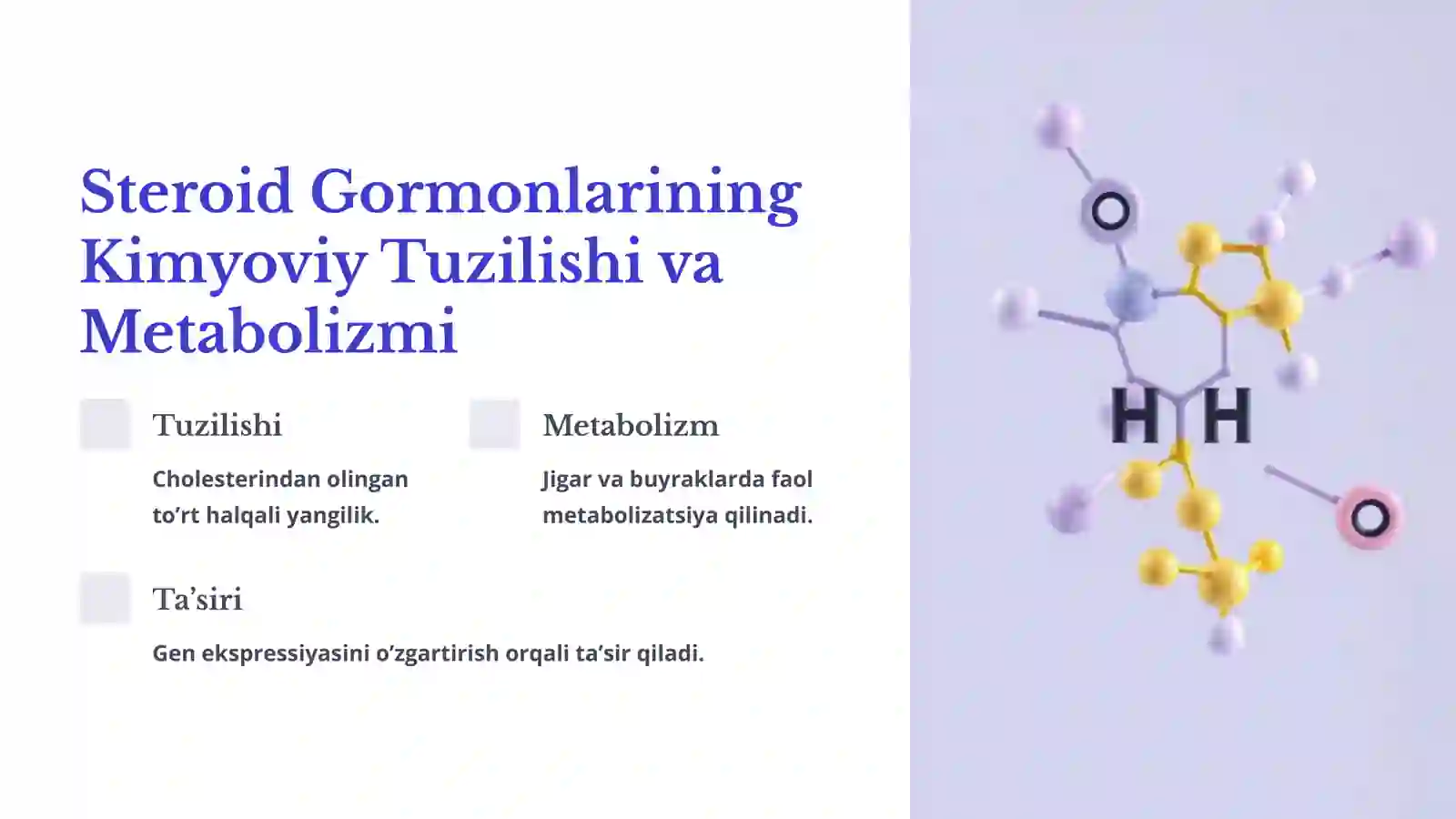 Steroid Gormonlarining Kimyoviy Tuzilishi va Metabolizmi

Tuzilishi

Cholesterindan olingan to’rt halqali yangilik.

Metabolizm

Jigar va buyraklarda faol metabolizatsiya qilinadi.

Ta’siri

Gen ekspressiyasini o’zgartirish orqali ta’sir qiladi.

O

H H

O